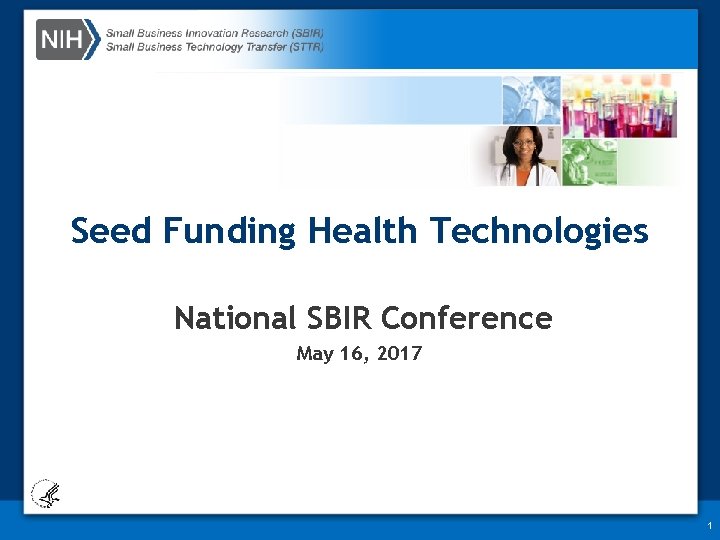 NIH Small Business Innovation Research (SBIR)
Small Business Technology Transfer (STTR)

Seed Funding Health Technologies

National SBIR Conference

May 16, 2017

1